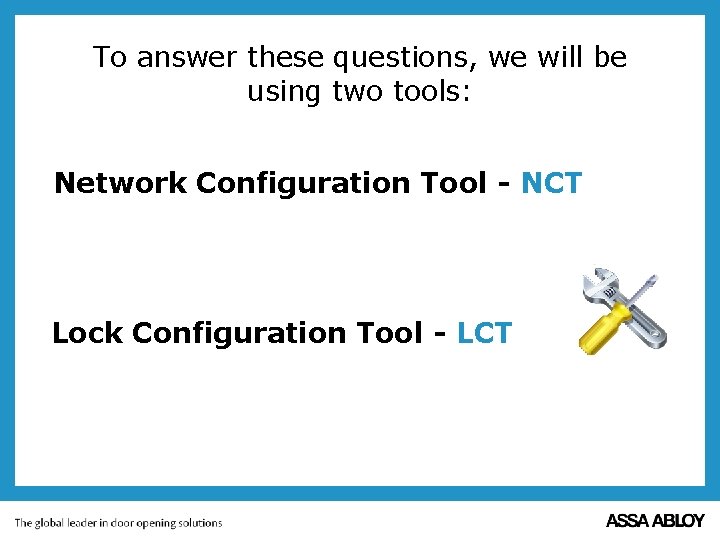 To answer these questions, we will be using two tools:

Network Configuration Tool - NCT

Lock Configuration Tool - LCT

The global leader in door opening solutions

ASSA ABLOY